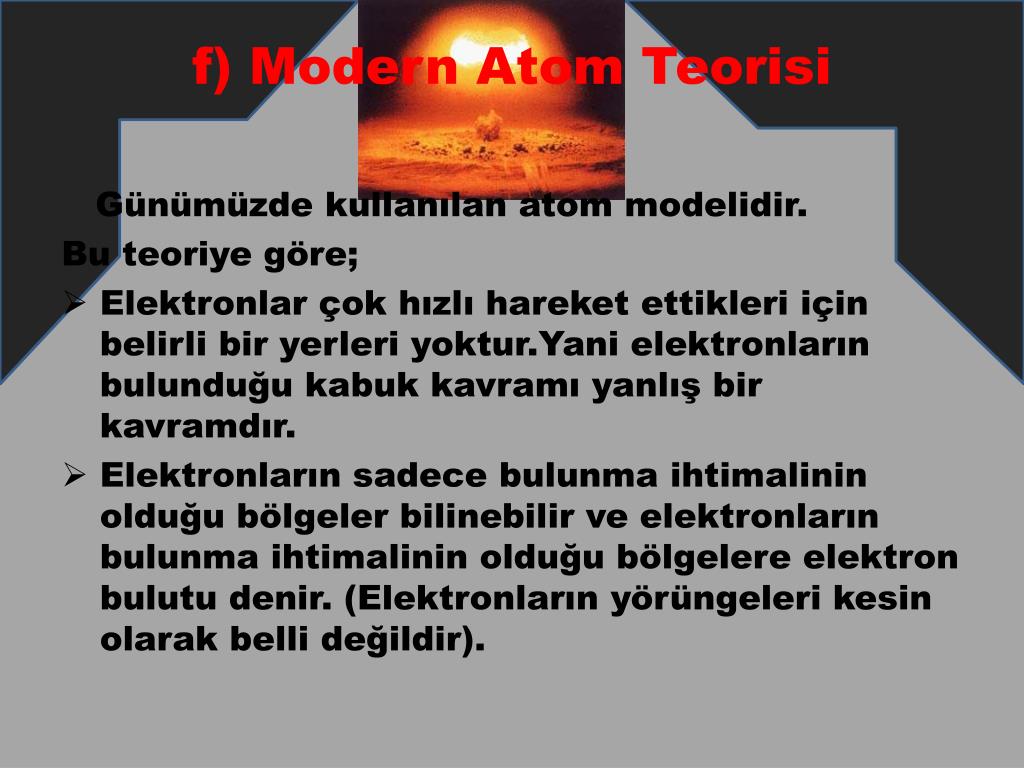 f) Modern Atom Teorisi

Günümüzde kullanılan atom modelidir.

Bu teoriye göre;

➢ Elektronlar çok hızlı hareket ettikleri için belirli bir yerleri yoktur.Yani elektronların bulunduğu kabuk kavramı yanlış bir kavramdır.

➢ Elektronların sadece bulunma ihtimalinin olduğu bölgeler bilinebilir ve elektronların bulunma ihtimalinin olduğu bölgelere elektron bulutu denir. (Elektronların yörüngeleri kesin olarak belli değildir).